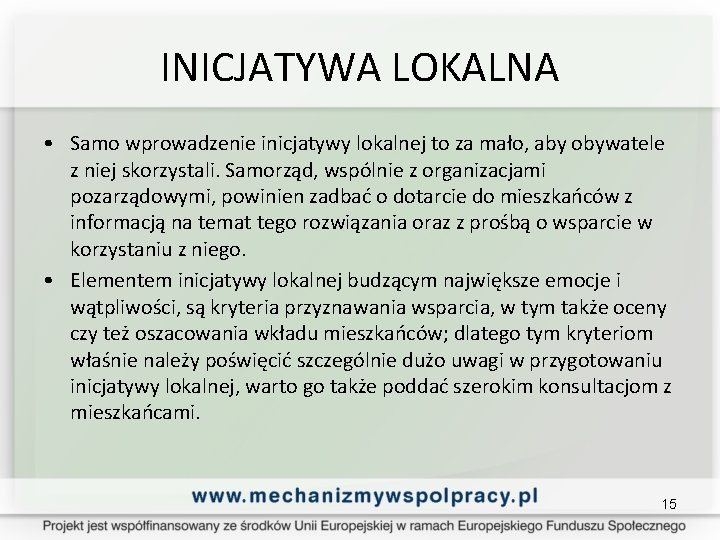 INICJATYWA LOKALNA

• Samo wprowadzenie inicjatywy lokalnej to za mało, aby obywatele z niej skorzystali. Samorząd, wspólnie z organizacjami pozarządowymi, powinien zadbać o dotarcie do mieszkańców z informacją na temat tego rozwiązania oraz z prośbą o wsparcie w korzystaniu z niego.

• Elementem inicjatywy lokalnej budzącym największe emocje i wątpliwości, są kryteria przyznawania wsparcia, w tym także oceny czy też oszacowania wkładu mieszkańców; dlatego tym kryteriom właśnie należy poświęcić szczególnie dużo uwagi w przygotowaniu inicjatywy lokalnej, warto go także poddać szerokim konsultacjom z mieszkańcami.

www.mechanizmywspolpracy.pl

15

Projekt jest współfinansowany ze środków Unii Europejskiej w ramach Europejskiego Funduszu Społecznego